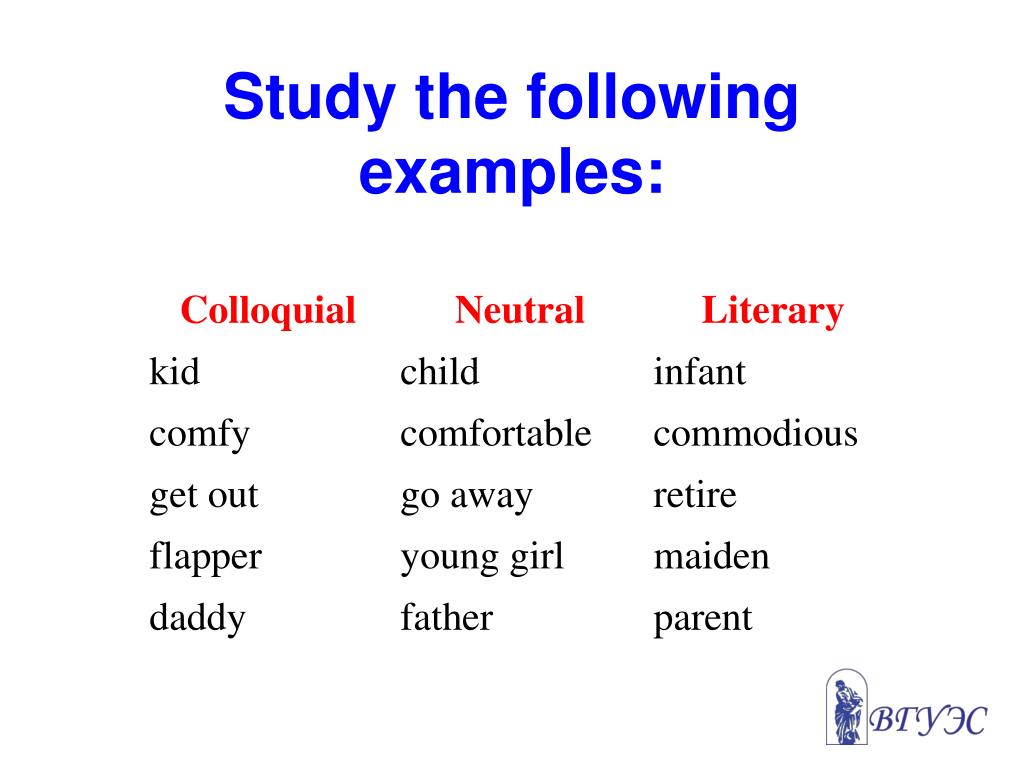 Study the following examples:

| Colloquial | Neutral | Literary |
|---|---|---|
| kid | child | infant |
| comfy | comfortable | commodious |
| get out | go away | retire |
| flapper | young girl | maiden |
| daddy | father | parent |

ВГУЭС